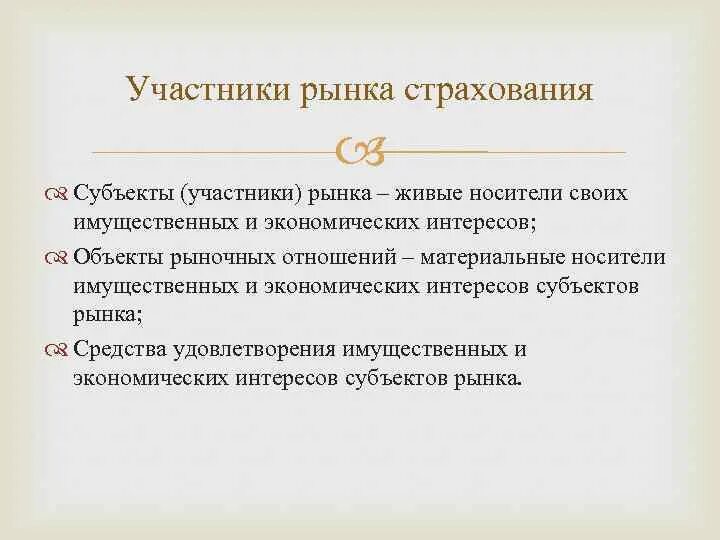 Участники рынка страхования

Субъекты (участники) рынка – живые носители своих имущественных и экономических интересов;

Объекты рыночных отношений – материальные носители имущественных и экономических интересов субъектов рынка;

Средства удовлетворения имущественных и экономических интересов субъектов рынка.